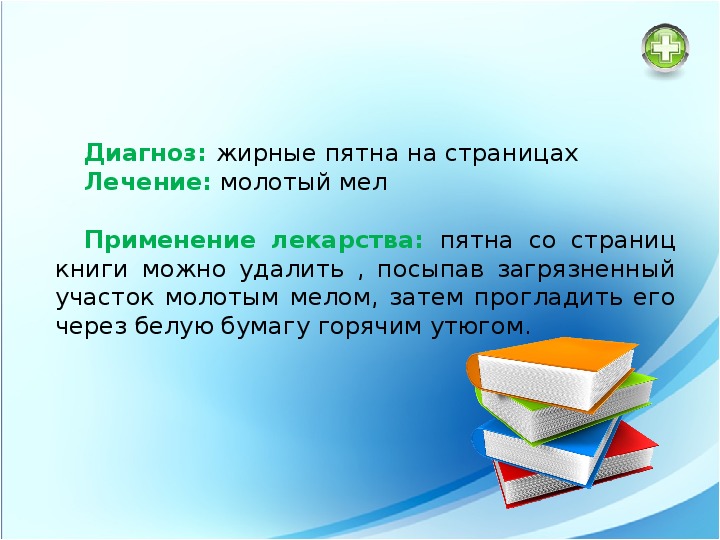 Диагноз: жирные пятна на страницах
Лечение: молотый мел

Применение лекарства: пятна со страниц книги можно удалить , посыпав загрязненный участок молотым мелом, затем прогладить его через белую бумагу горячим утюгом.